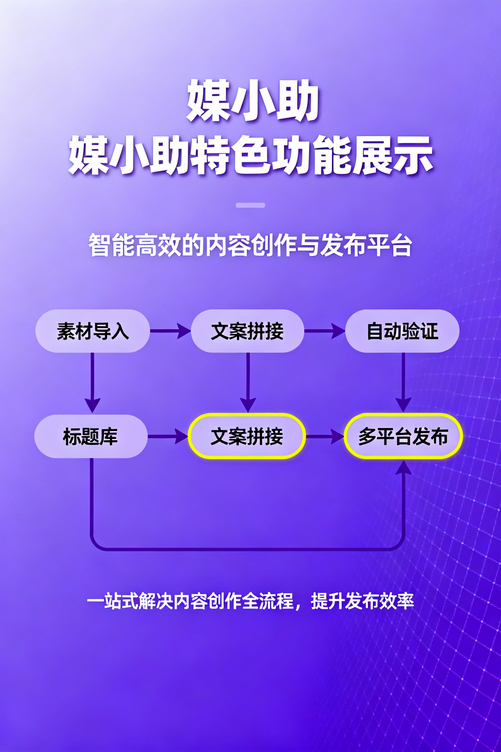 媒小助
媒小助特色功能展示

智能高效的内容创作与发布平台

素材导入
文案拼接
自动验证
标题库
文案拼接
多平台发布

一站式解决内容创作全流程，提升发布效率